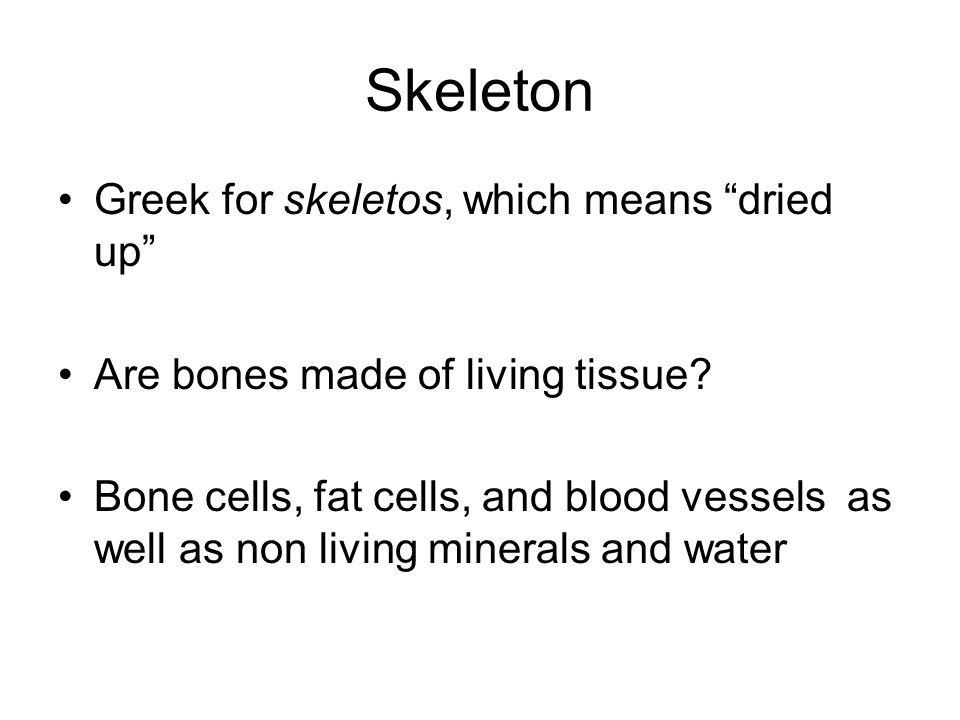 Skeleton

• Greek for skeletos, which means “dried up”

• Are bones made of living tissue?

• Bone cells, fat cells, and blood vessels as well as non living minerals and water